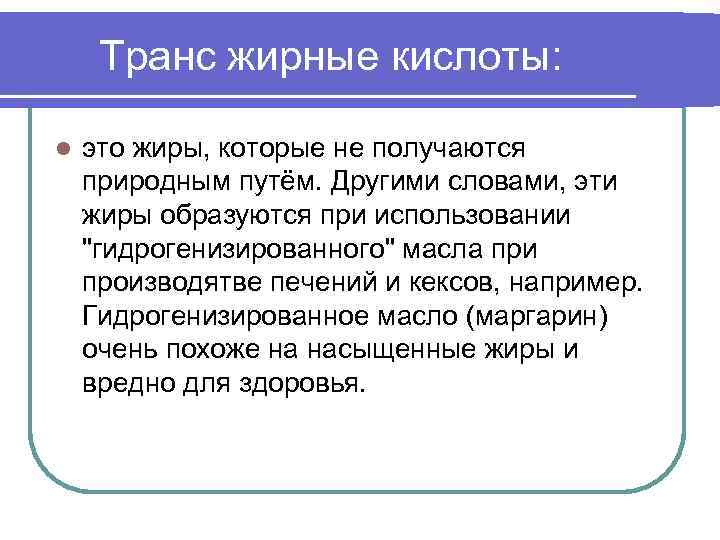 Транс жирные кислоты:

это жиры, которые не получаются природным путём. Другими словами, эти жиры образуются при использовании "гидрогенизированного" масла при производятве печений и кексов, например. Гидрогенизированное масло (маргарин) очень похоже на насыщенные жиры и вредно для здоровья.